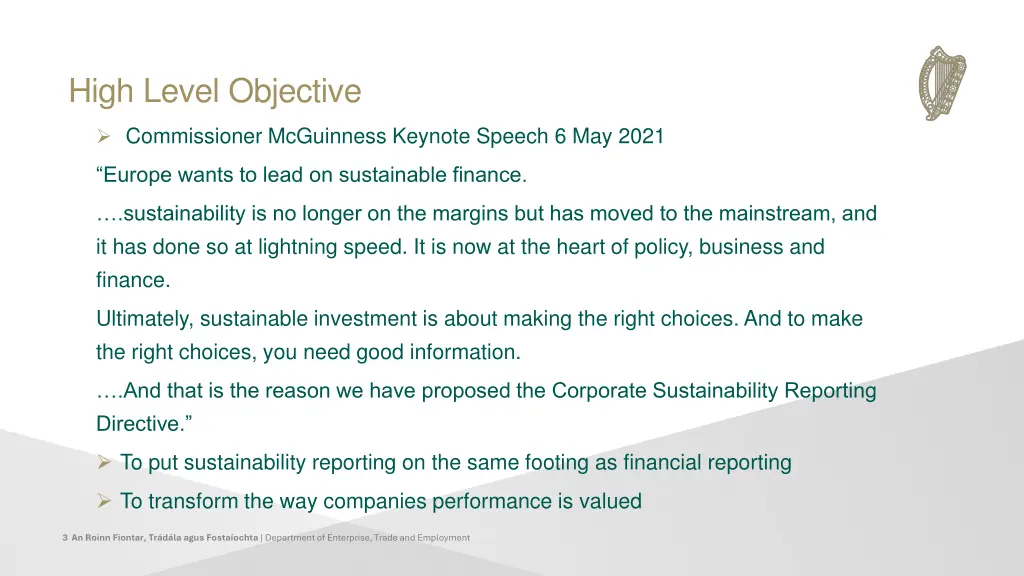 High Level Objective

➢ Commissioner McGuinness Keynote Speech 6 May 2021

“Europe wants to lead on sustainable finance.

….sustainability is no longer on the margins but has moved to the mainstream, and it has done so at lightning speed. It is now at the heart of policy, business and finance.

Ultimately, sustainable investment is about making the right choices. And to make the right choices, you need good information.

….And that is the reason we have proposed the Corporate Sustainability Reporting Directive.”

➢ To put sustainability reporting on the same footing as financial reporting

➢ To transform the way companies performance is valued

3 An Roinn Fiontar, Trádála agus Fostaíochta | Department of Enterprise, Trade and Employment